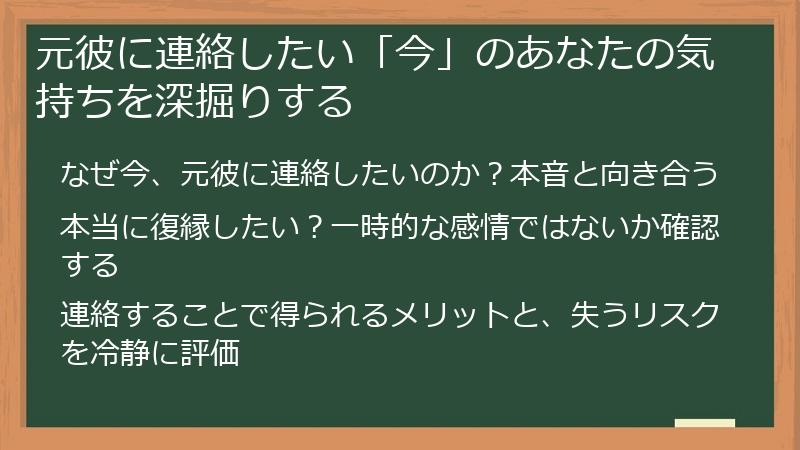 元彼に連絡したい「今」のあなたの気持ちを深掘りする

なぜ今、元彼に連絡したいのか？本音と向き合う

本当に復縁したい？一時的な感情ではないか確認する

連絡することで得られるメリットと、失うリスクを冷静に評価